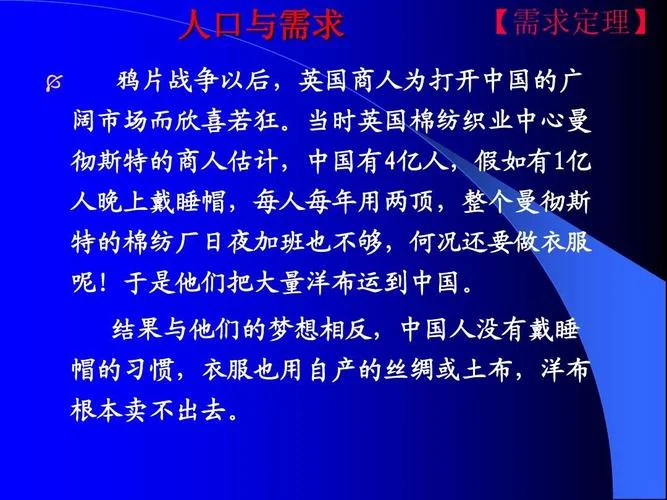 人口与需求

【需求定理】

鸦片战争以后，英国商人为打开中国的广阔市场而欣喜若狂。当时英国棉纺织业中心曼彻斯特的商人估计，中国有4亿人，假如有1亿人晚上戴睡帽，每人每年用两顶，整个曼彻斯特的棉纺厂日夜加班也不够，何况还要做衣服呢！于是他们把大量洋布运到中国。

结果与他们的梦想相反，中国人没有戴睡帽的习惯，衣服也用自产的丝绸或土布，洋布根本卖不出去。